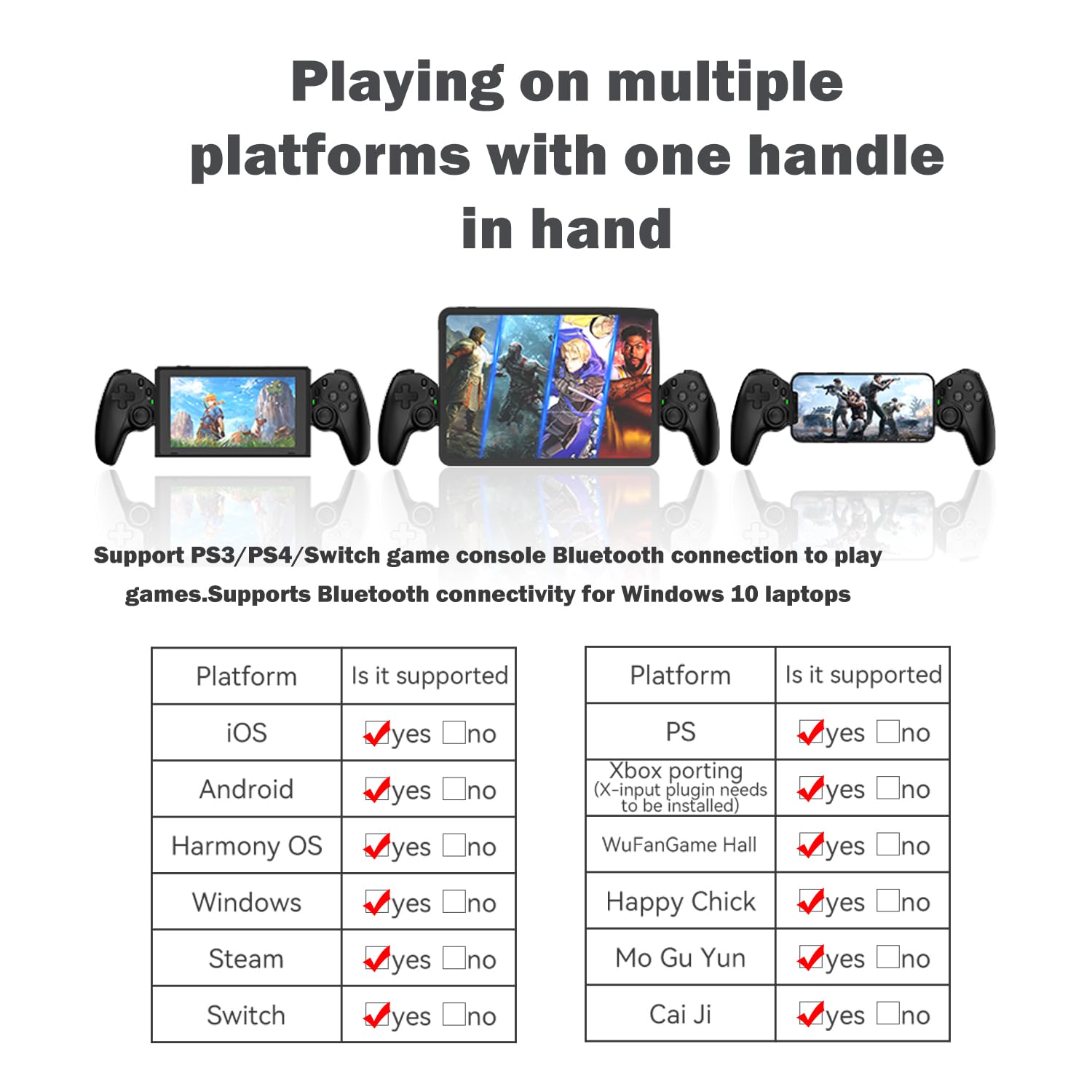 Playing on multiple platforms with one handle in hand

Support PS3/PS4/Switch game console Bluetooth connection to play games.Supports Bluetooth connectivity for Windows 10 laptops

| Platform | Is it supported |
|---|---|
| iOS | ☑yes ☐no |
| Android | ☑yes ☐no |
| Harmony OS | ☑yes ☐no |
| Windows | ☑yes ☐no |
| Steam | ☑yes ☐no |
| Switch | ☑yes ☐no |

| Platform | Is it supported |
|---|---|
| PS | ☑yes ☐no |
| Xbox porting (X-input plugin needs to be installed) | ☑yes ☐no |
| WuFanGame Hall | ☑yes ☐no |
| Happy Chick | ☑yes ☐no |
| Mo Gu Yun | ☑yes ☐no |
| Cai Ji | ☑yes ☐no |